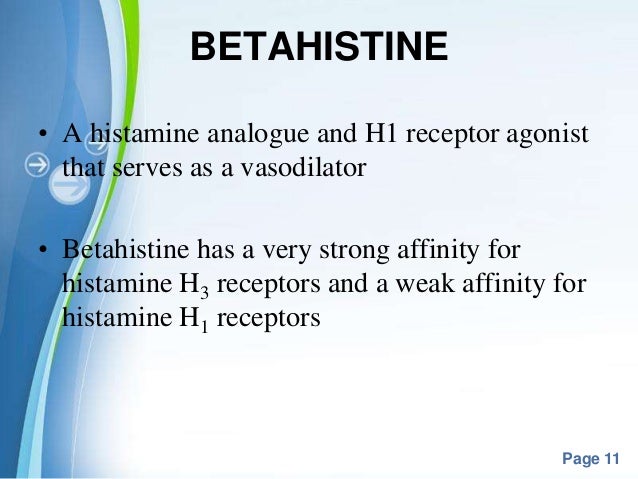 BETAHISTINE

• A histamine analogue and H1 receptor agonist that serves as a vasodilator

• Betahistine has a very strong affinity for histamine $H_3$ receptors and a weak affinity for histamine $H_1$ receptors

Page 11